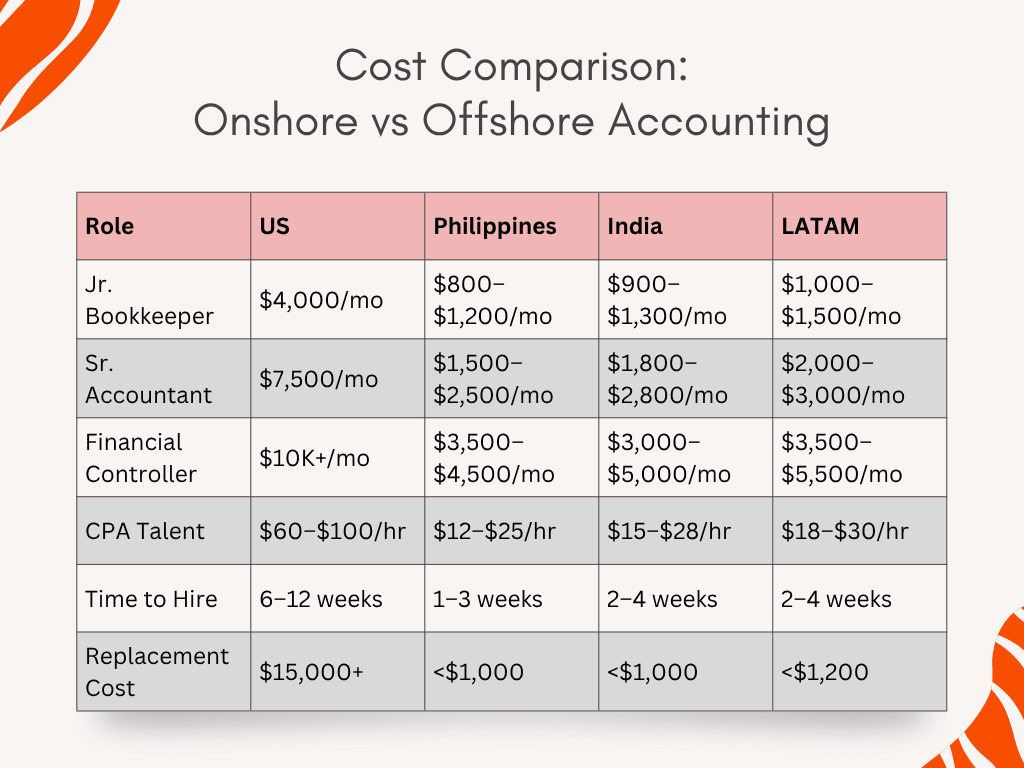 Cost Comparison:
Onshore vs Offshore Accounting

| Role | US | Philippines | India | LATAM |
|---|---|---|---|---|
| Jr. Bookkeeper | \$4,000/mo | \$800–\$1,200/mo | \$900–\$1,300/mo | \$1,000–\$1,500/mo |
| Sr. Accountant | \$7,500/mo | \$1,500–\$2,500/mo | \$1,800–\$2,800/mo | \$2,000–\$3,000/mo |
| Financial Controller | \$10K+/mo | \$3,500–\$4,500/mo | \$3,000–\$5,000/mo | \$3,500–\$5,500/mo |
| CPA Talent | \$60–\$100/hr | \$12–\$25/hr | \$15–\$28/hr | \$18–\$30/hr |
| Time to Hire | 6–12 weeks | 1–3 weeks | 2–4 weeks | 2–4 weeks |
| Replacement Cost | \$15,000+ | <\$1,000 | <\$1,000 | <\$1,200 |